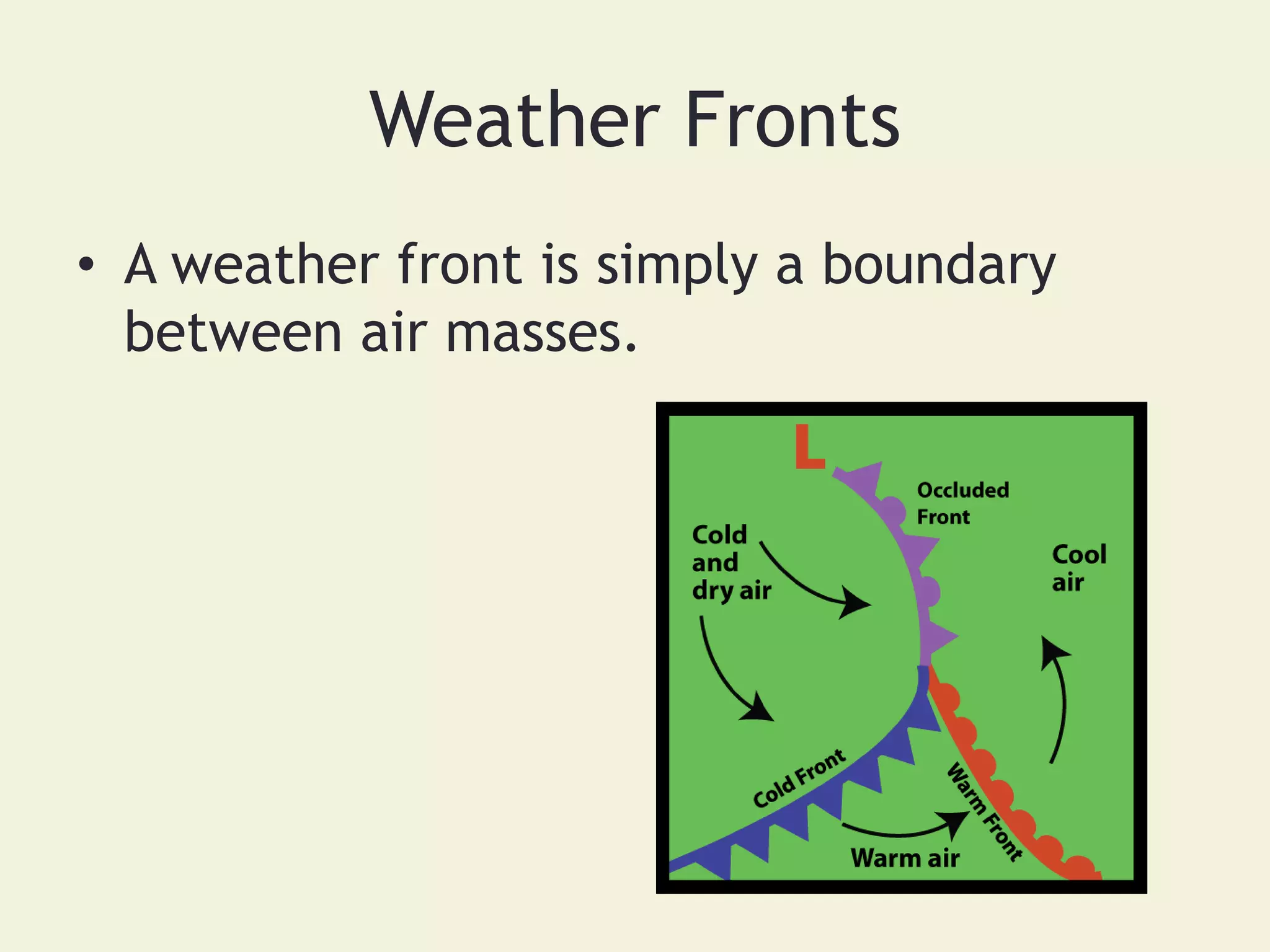 Weather Fronts

• A weather front is simply a boundary between air masses.

L

Occluded Front

Cold and dry air

Cool air

Cold Front

Warm Front

Warm air